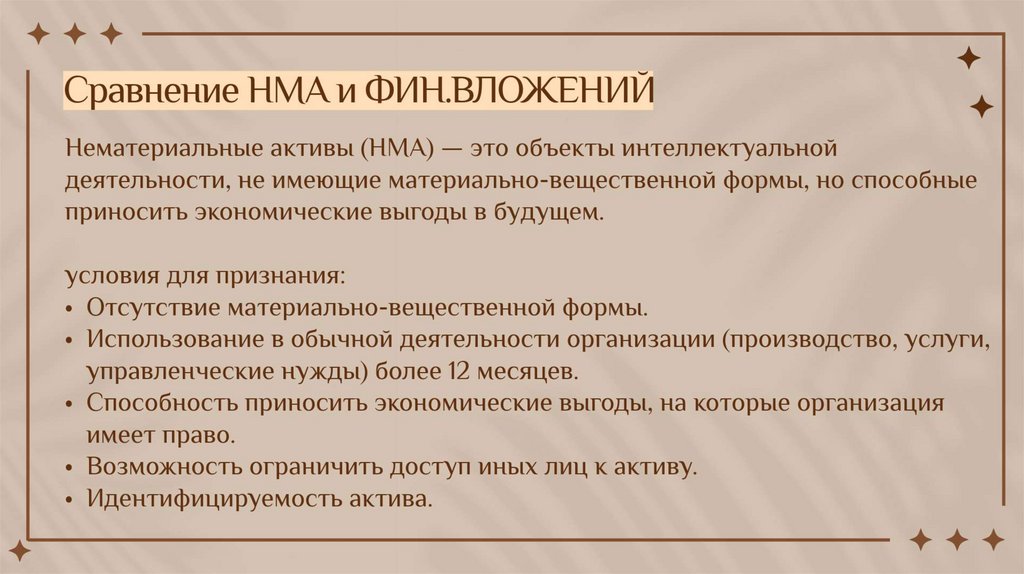 Сравнение НМА и ФИН.ВЛОЖЕНИЙ

Нематериальные активы (НМА) — это объекты интеллектуальной деятельности, не имеющие материально-вещественной формы, но способные приносить экономические выгоды в будущем.

условия для признания:
• Отсутствие материально-вещественной формы.
• Использование в обычной деятельности организации (производство, услуги, управленческие нужды) более 12 месяцев.
• Способность приносить экономические выгоды, на которые организация имеет право.
• Возможность ограничить доступ иных лиц к активу.
• Идентифицируемость актива.